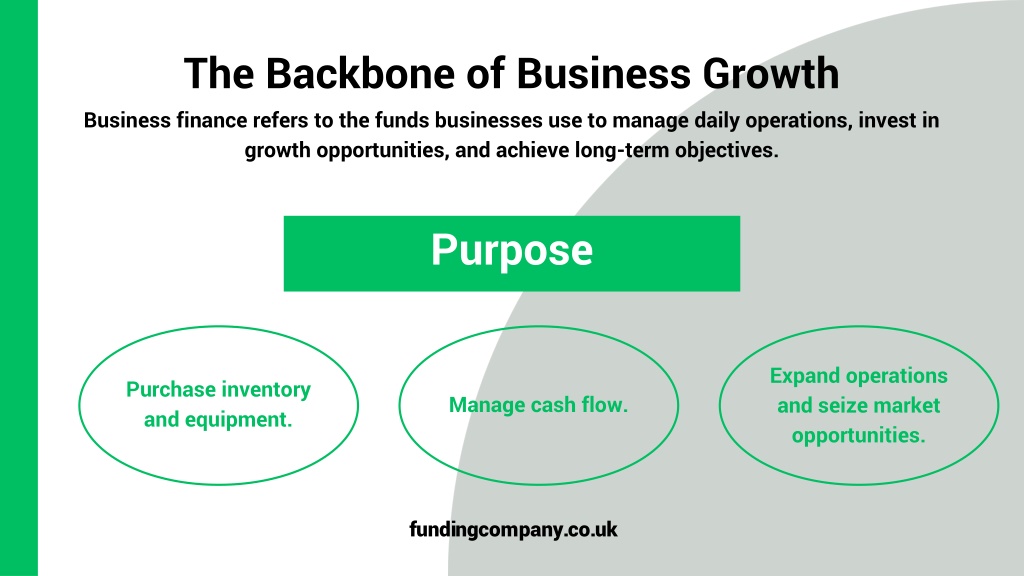 The Backbone of Business Growth

Business finance refers to the funds businesses use to manage daily operations, invest in growth opportunities, and achieve long-term objectives.

Purpose

Purchase inventory and equipment.

Manage cash flow.

Expand operations and seize market opportunities.

fundingcompany.co.uk